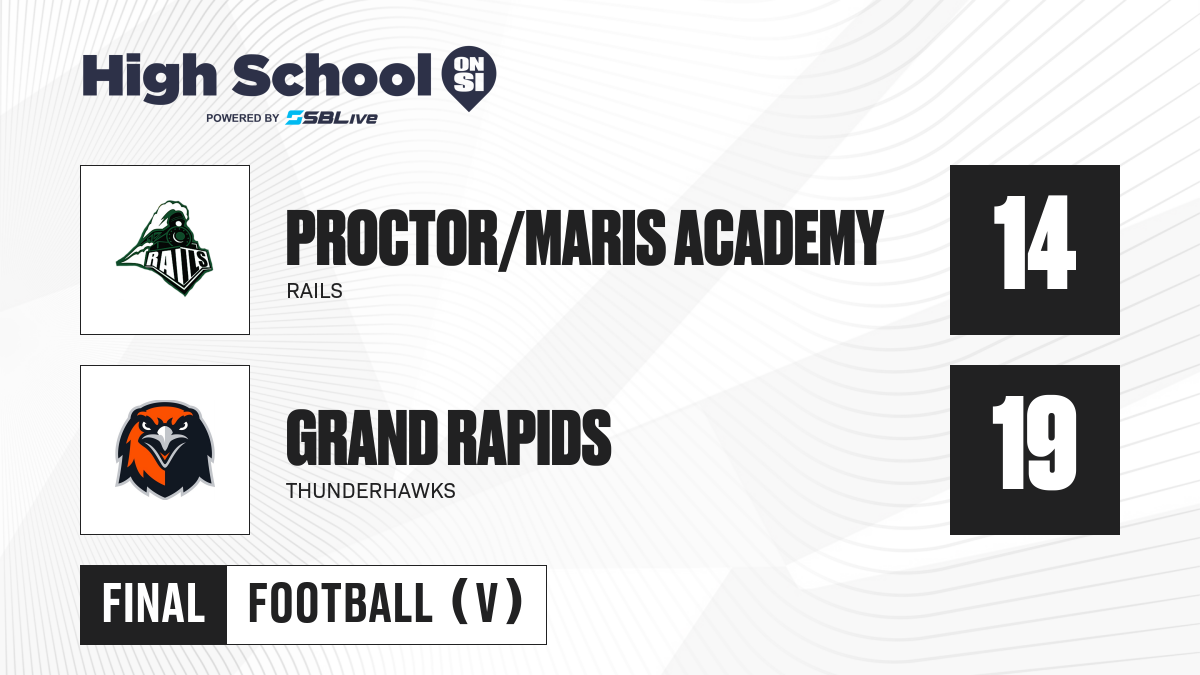 High School ON SI
POWERED BY SBLive

RAILS

PROCTOR/MARIS ACADEMY
RAILS

14

GRAND RAPIDS
THUNDERHAWKS

19

FINAL FOOTBALL (V)